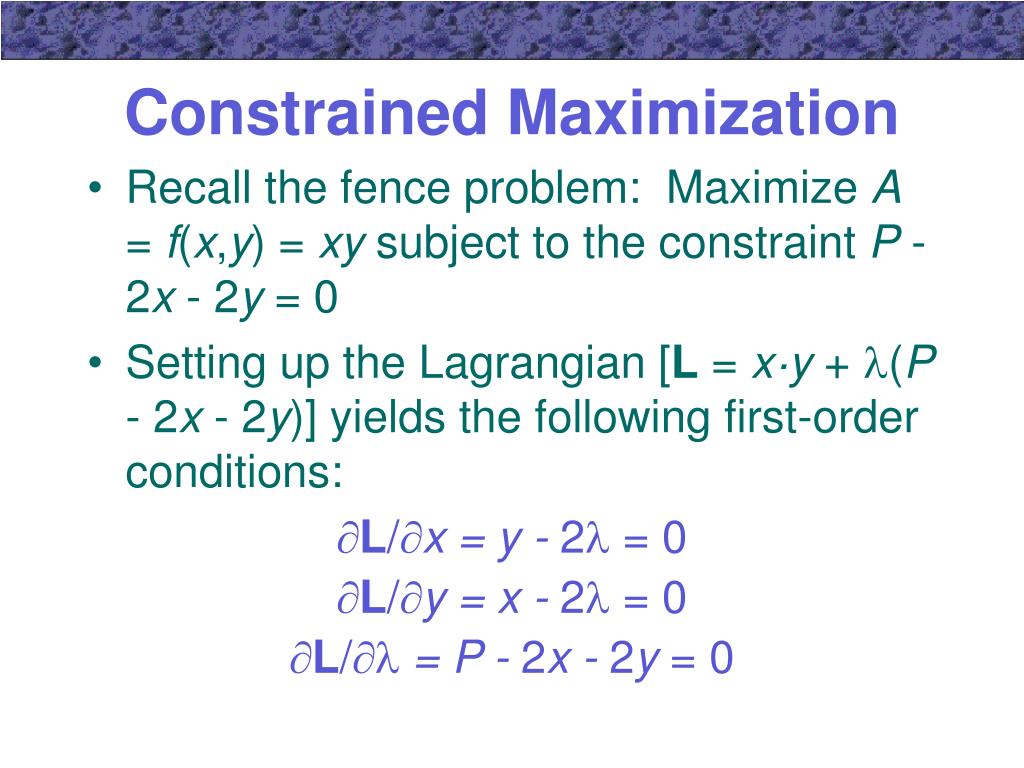 Constrained Maximization

• Recall the fence problem: Maximize $A = f(x,y) = xy$ subject to the constraint $P - 2x - 2y = 0$

• Setting up the Lagrangian [$\mathbf{L} = x \cdot y + \lambda(P - 2x - 2y)$] yields the following first-order conditions:

$\partial \mathbf{L}/\partial x = y - 2\lambda = 0$

$\partial \mathbf{L}/\partial y = x - 2\lambda = 0$

$\partial \mathbf{L}/\partial \lambda = P - 2x - 2y = 0$